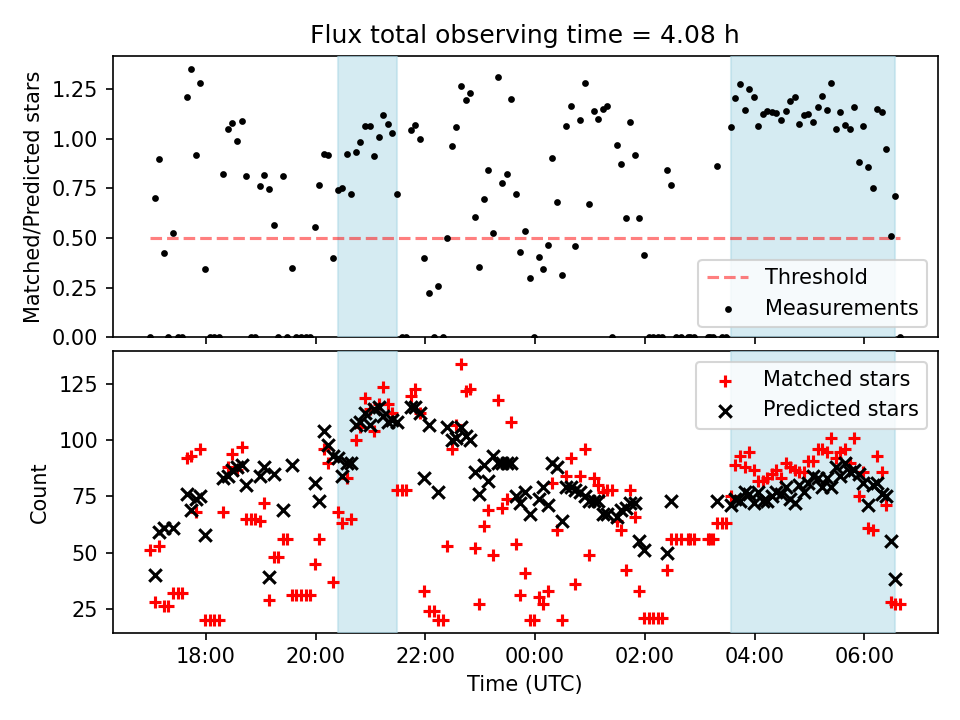 Flux total observing time = 4.08 h

Matched/Predicted stars

1.25
1.00
0.75
0.50
0.25
0.00

Threshold
Measurements

Count

125
100
75
50
25

Matched stars
Predicted stars

18:00
20:00
22:00
00:00
02:00
04:00
06:00

Time (UTC)